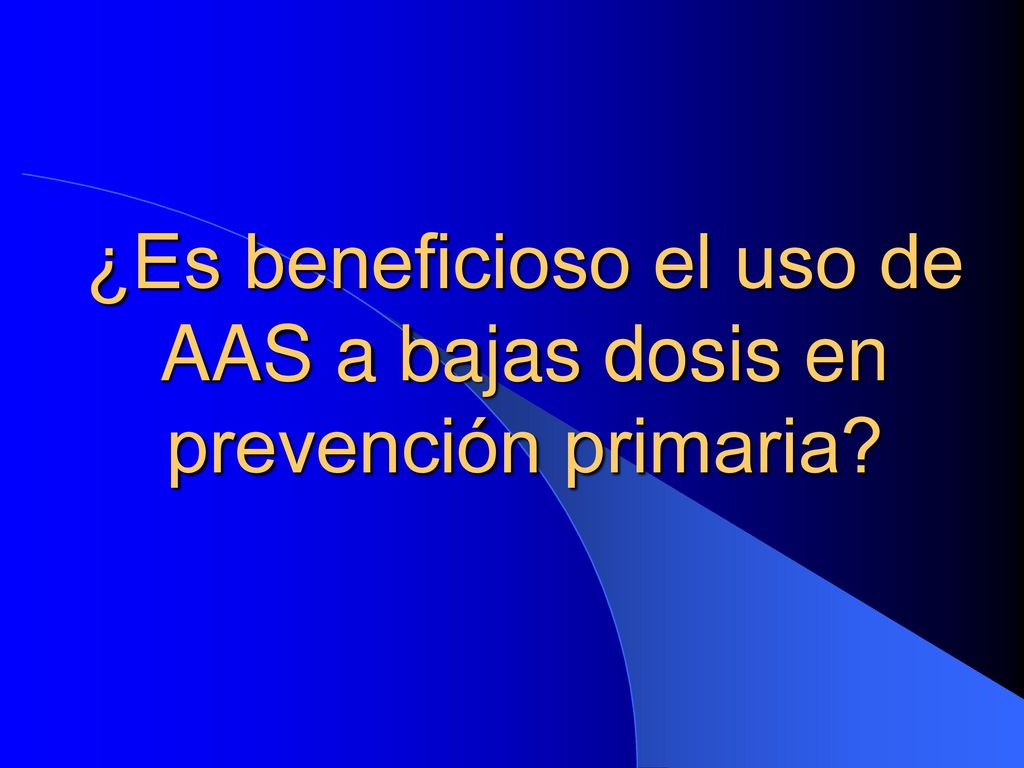 ¿Es beneficioso el uso de AAS a bajas dosis en prevención primaria?